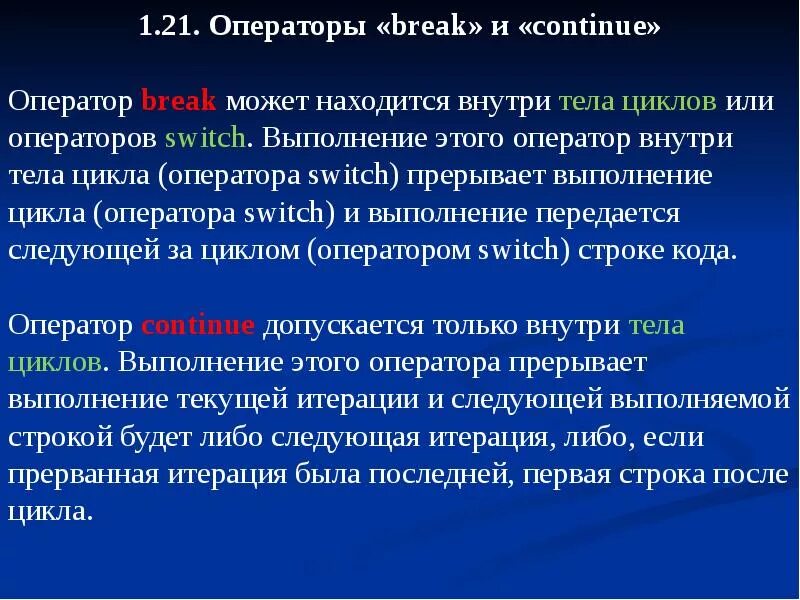 1.21. Операторы «break» и «continue»

Оператор break может находится внутри тела циклов или операторов switch. Выполнение этого оператор внутри тела цикла (оператора switch) прерывает выполнение цикла (оператора switch) и выполнение передается следующей за циклом (оператором switch) строке кода.

Оператор continue допускается только внутри тела циклов. Выполнение этого оператора прерывает выполнение текущей итерации и следующей выполняемой строкой будет либо следующая итерация, либо, если прерванная итерация была последней, первая строка после цикла.